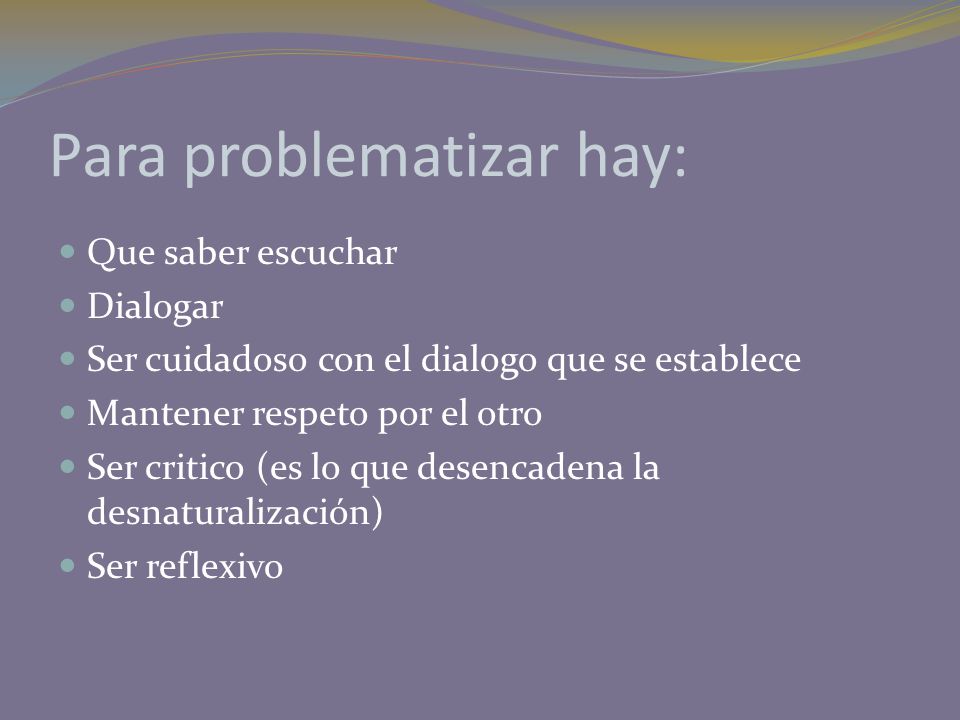 Para problematizar hay:

- Que saber escuchar
- Dialogar
- Ser cuidadoso con el dialogo que se establece
- Mantener respeto por el otro
- Ser critico (es lo que desencadena la desnaturalización)
- Ser reflexivo